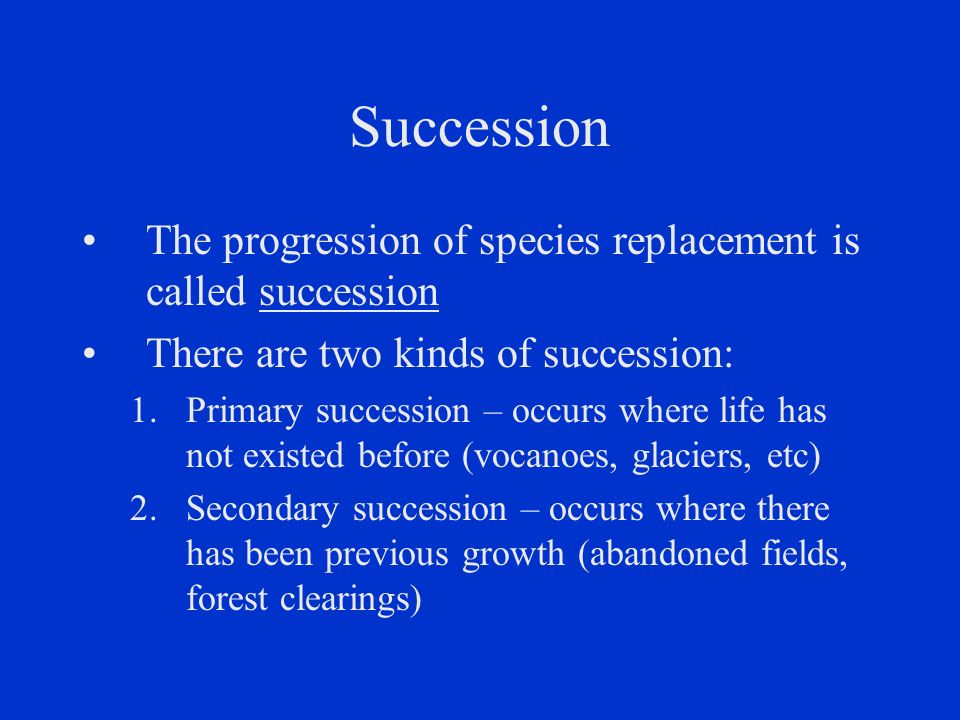 Succession

• The progression of species replacement is called succession

• There are two kinds of succession:

1. Primary succession – occurs where life has not existed before (vocanoes, glaciers, etc)

2. Secondary succession – occurs where there has been previous growth (abandoned fields, forest clearings)